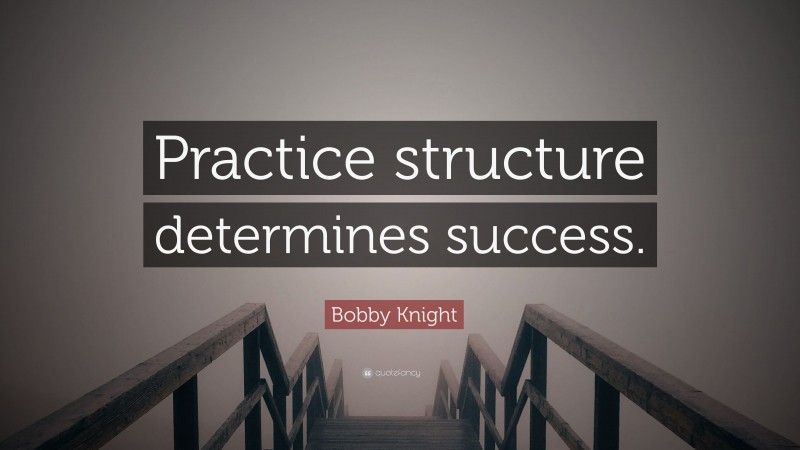 Practice structure determines success.

Bobby Knight

quotefancy